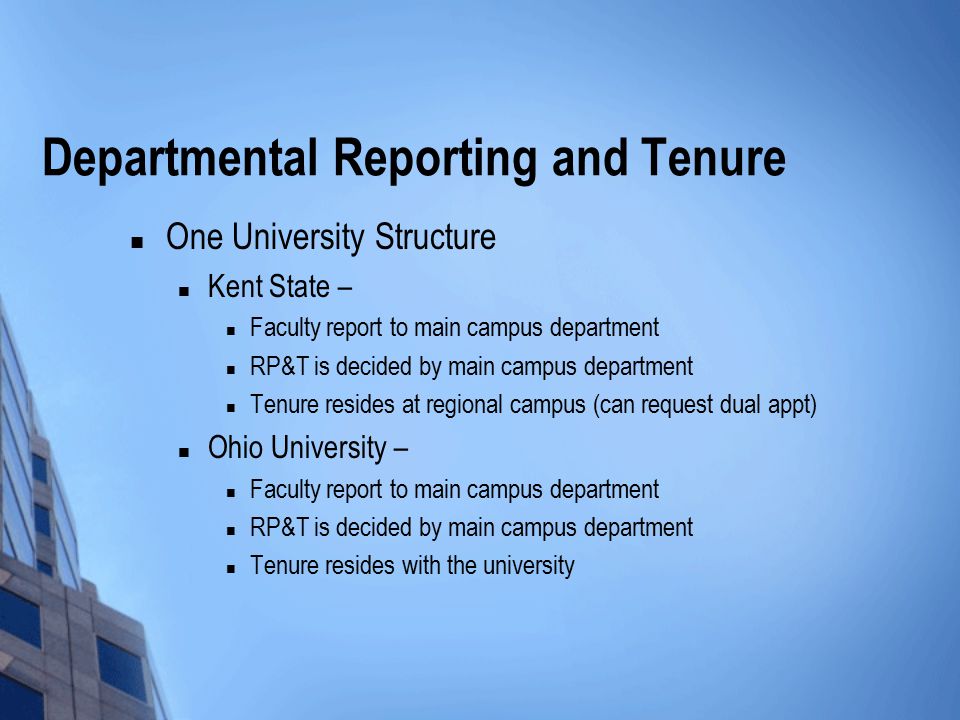 Departmental Reporting and Tenure

- One University Structure
  - Kent State –
    - Faculty report to main campus department
    - RP&T is decided by main campus department
    - Tenure resides at regional campus (can request dual appt)
  - Ohio University –
    - Faculty report to main campus department
    - RP&T is decided by main campus department
    - Tenure resides with the university